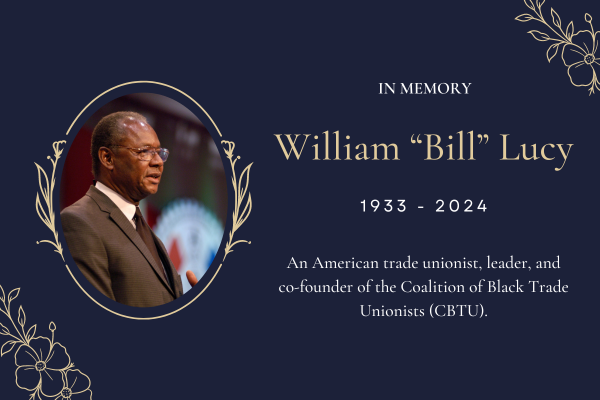 IN MEMORY

William “Bill” Lucy

1933 - 2024

An American trade unionist, leader, and co-founder of the Coalition of Black Trade Unionists (CBTU).